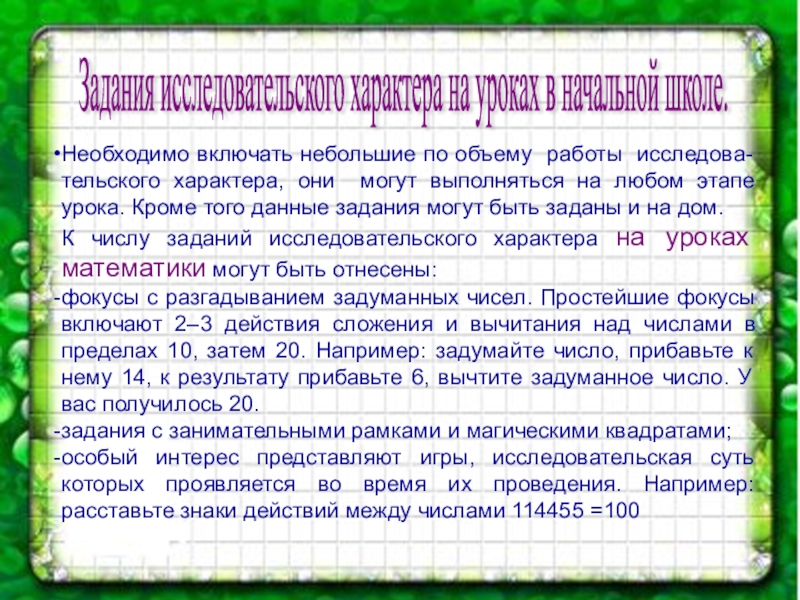 Задания исследовательского характера на уроках в начальной школе.

•Необходимо включать небольшие по объему работы исследовательского характера, они могут выполняться на любом этапе урока. Кроме того данные задания могут быть заданы и на дом.

К числу заданий исследовательского характера на уроках математики могут быть отнесены:
-фокусы с разгадыванием задуманных чисел. Простейшие фокусы включают 2–3 действия сложения и вычитания над числами в пределах 10, затем 20. Например: задумайте число, прибавьте к нему 14, к результату прибавьте 6, вычтите задуманное число. У вас получилось 20.
-задания с занимательными рамками и магическими квадратами;
-особый интерес представляют игры, исследовательская суть которых проявляется во время их проведения. Например: расставьте знаки действий между числами 114455 =100